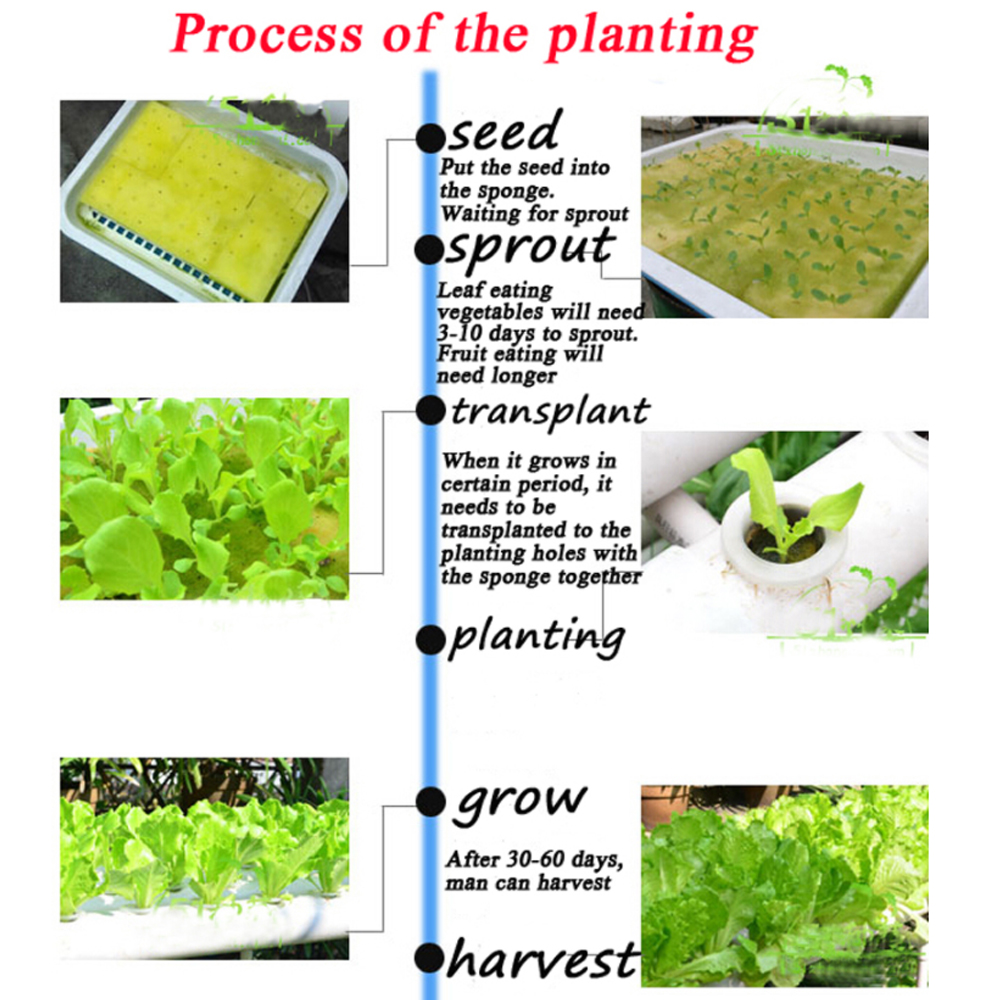 Process of the planting

seed

Put the seed into the sponge. Waiting for sprout

sprout

Leaf eating vegetables will need 3-10 days to sprout. Fruit eating will need longer

transplant

When it grows in certain period, it needs to be transplanted to the planting holes with the sponge together

planting

grow

After 30-60 days, man can harvest

harvest